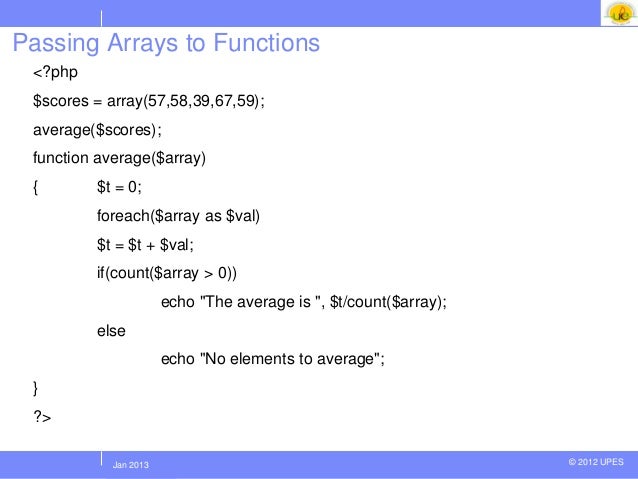 Passing Arrays to Functions

<?php

$scores = array(57,58,39,67,59);

average($scores);

function average($array)

{ $t = 0;

foreach($array as $val)

$t = $t + $val;

if(count($array > 0))

echo "The average is ", $t/count($array);

else

echo "No elements to average";

}

?>

Jan 2013

© 2012 UPES